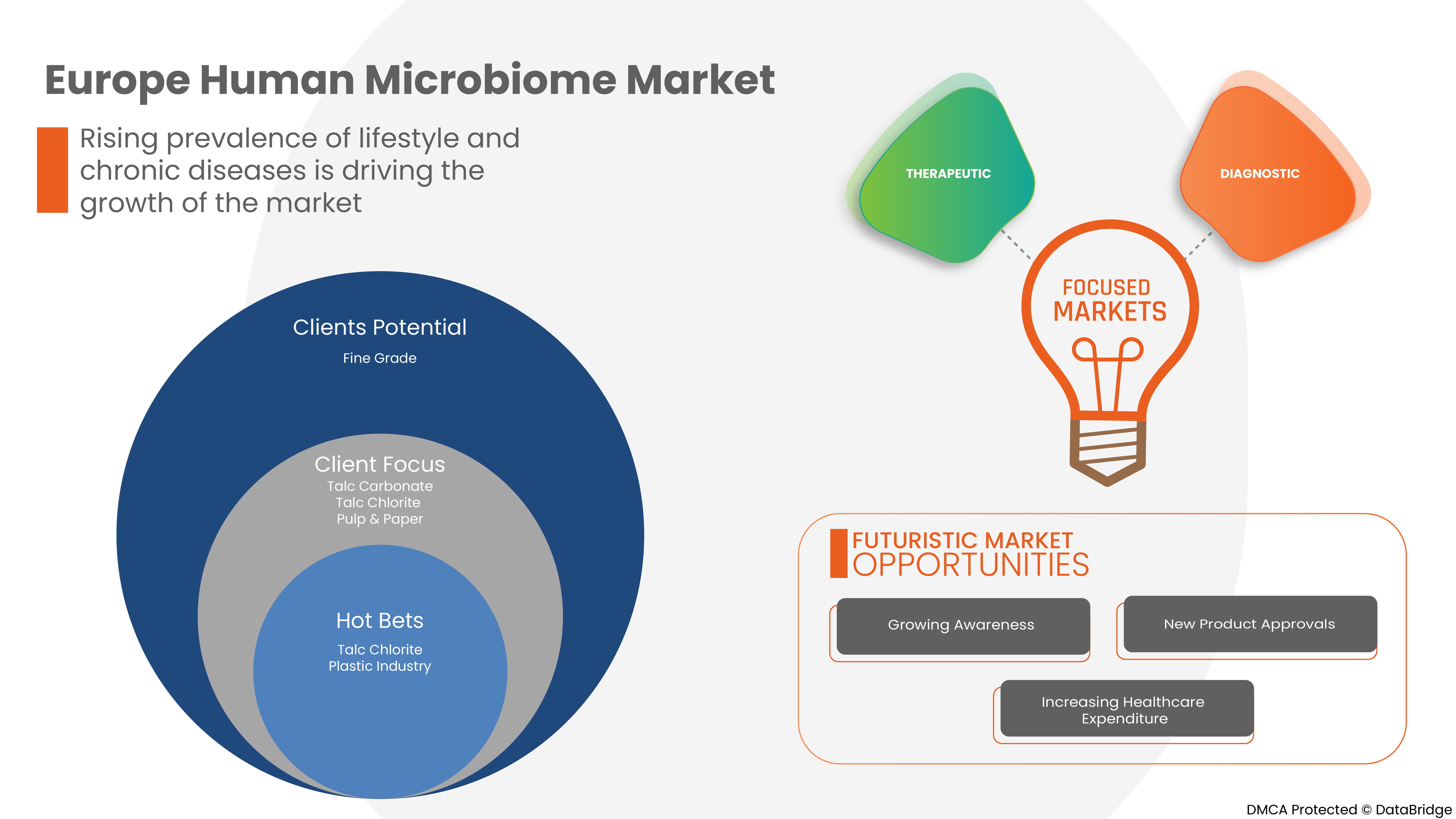 Europe Human Microbiome Market

Rising prevalence of lifestyle and chronic diseases is driving the growth of the market

Clients Potential
Fine Grade

Client Focus
Talc Carbonate
Talc Chlorite
Pulp & Paper

Hot Bets
Talc Chlorite
Plastic Industry

THERAPEUTIC

DIAGNOSTIC

FOCUSED MARKETS

FUTURISTIC MARKET OPPORTUNITIES

Growing Awareness

New Product Approvals

Increasing Healthcare Expenditure

DMCA Protected © DataBridge